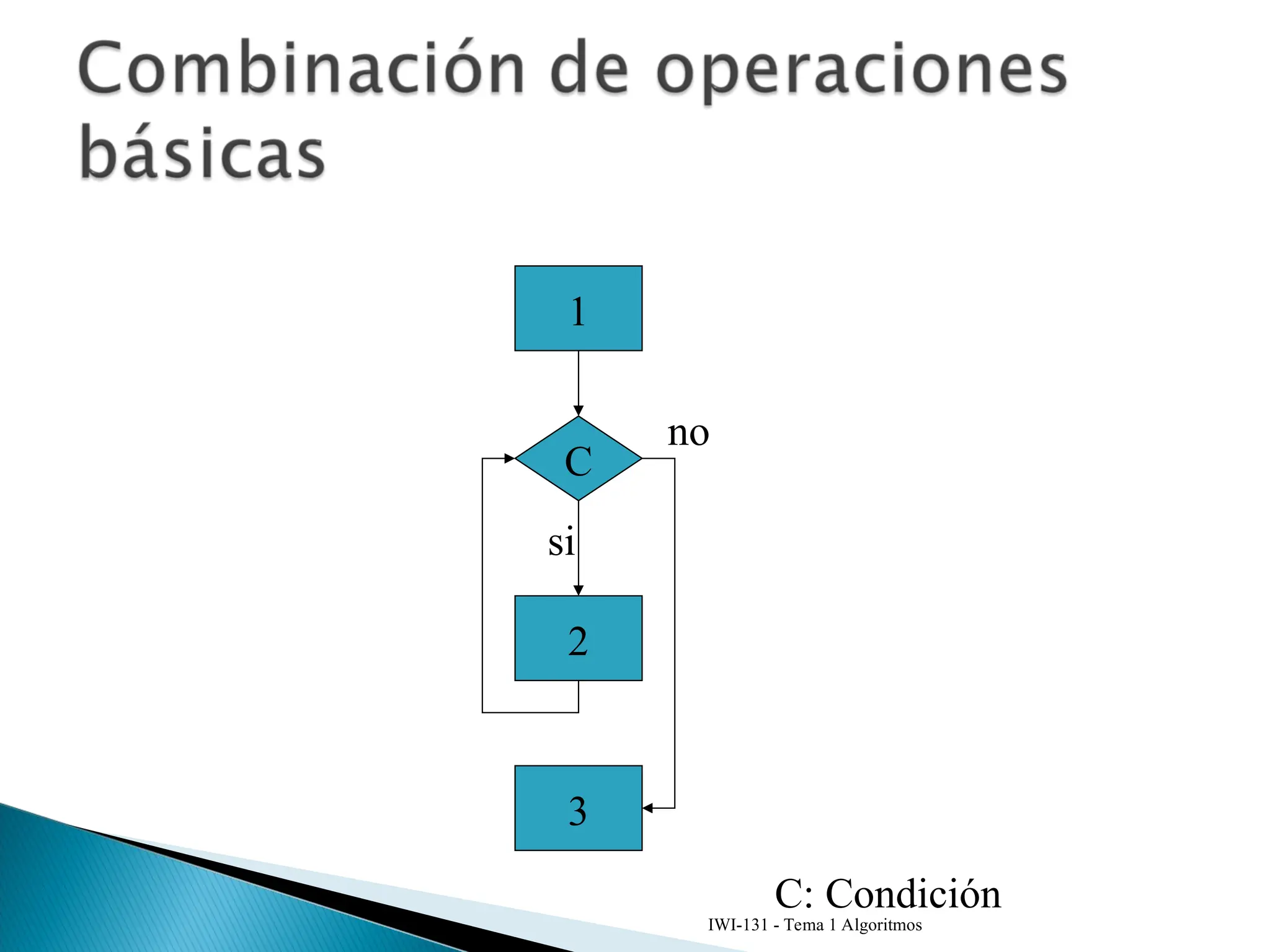 Combinación de operaciones básicas

1

C

no

si

2

3

C: Condición

IWI-131 - Tema 1 Algoritmos